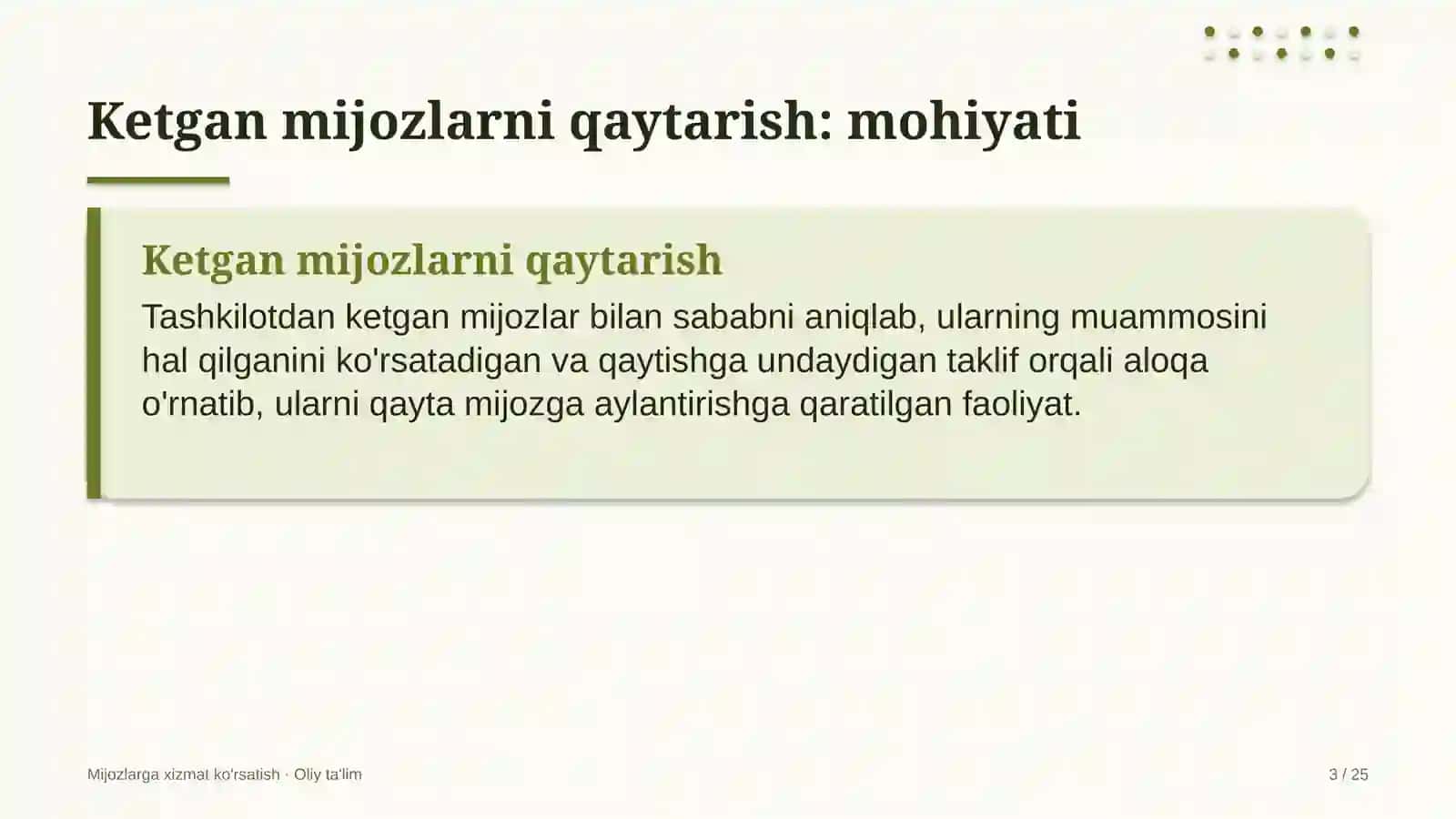 Ketgan mijozlarni qaytarish: mohiyati

Ketgan mijozlarni qaytarish

Tashkilotdan ketgan mijozlar bilan sababni aniqlab, ularning muammosini hal qilganini ko'rsatadigan va qaytishga undaydigan taklif orqali aloqa o'rnatib, ularni qayta mijozga aylantirishga qaratilgan faoliyat.

Mijozlarga xizmat ko'rsatish · Oliy ta'lim

3 / 25